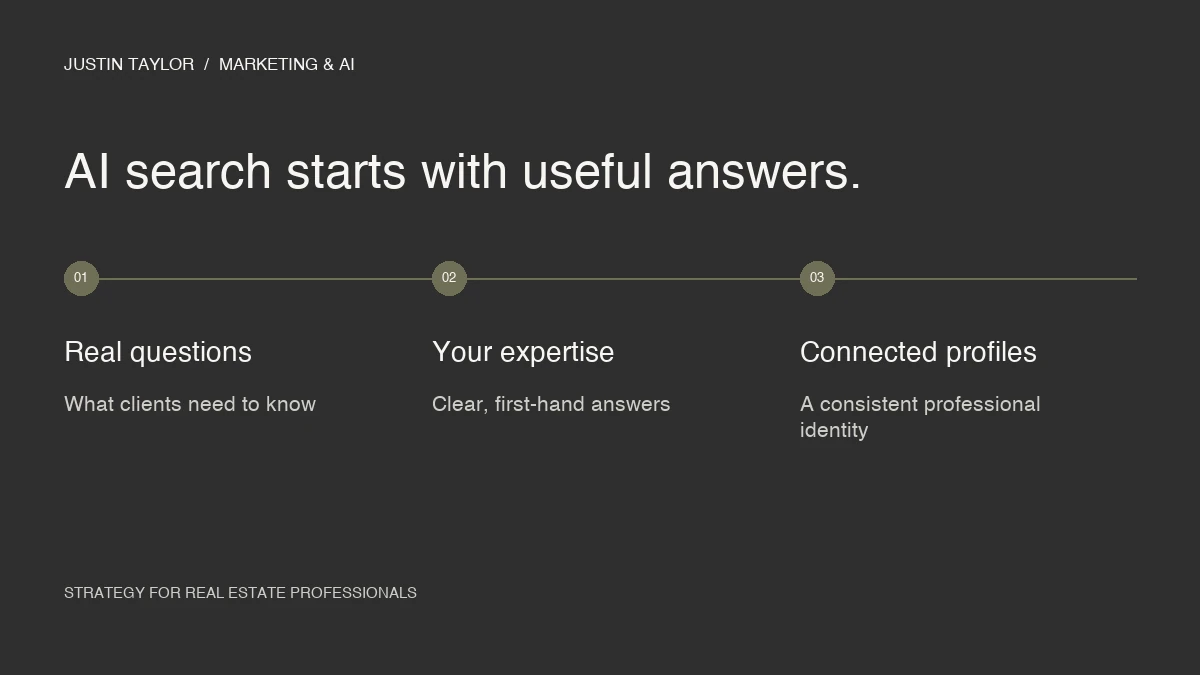 JUSTIN TAYLOR / MARKETING & AI

AI search starts with useful answers.

01

Real questions

What clients need to know

02

Your expertise

Clear, first-hand answers

03

Connected profiles

A consistent professional identity

STRATEGY FOR REAL ESTATE PROFESSIONALS